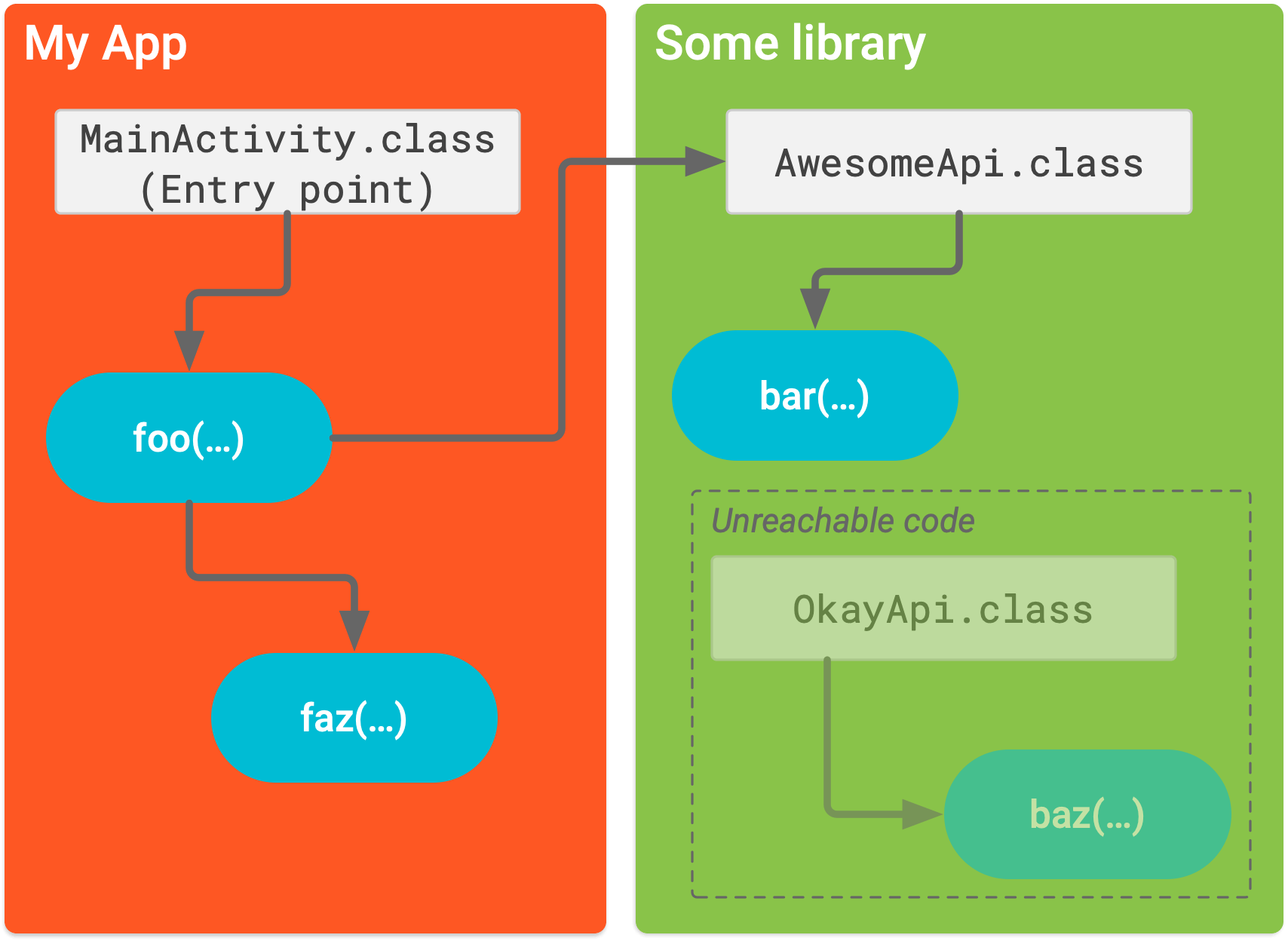 My App

MainActivity.class
(Entry point)

foo(...)

faz(...)

Some library

AwesomeApi.class

bar(...)

Unreachable code

OkayApi.class

baz(...)